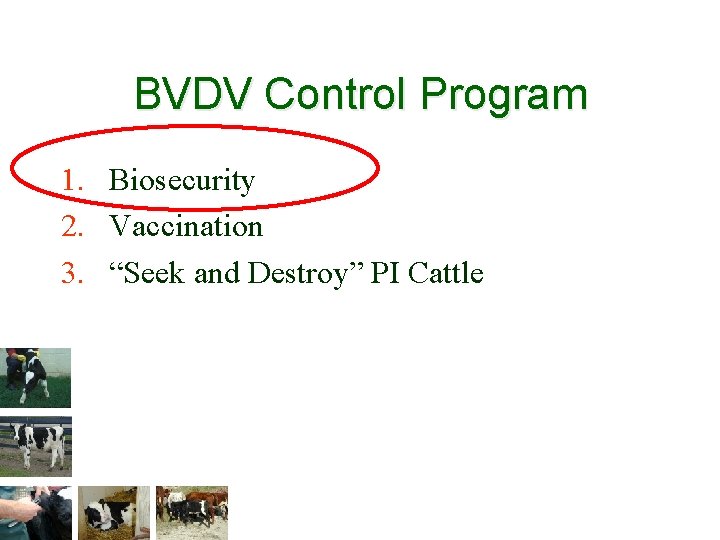 BVDV Control Program

1. Biosecurity
2. Vaccination
3. “Seek and Destroy” PI Cattle